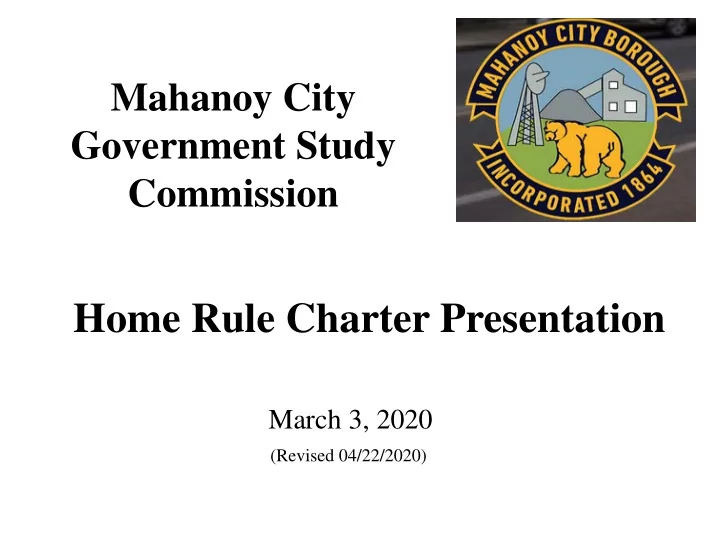 Mahanoy City Government Study Commission

MAHANOY CITY BOROUGH
INCORPORATED 1864

Home Rule Charter Presentation

March 3, 2020
(Revised 04/22/2020)